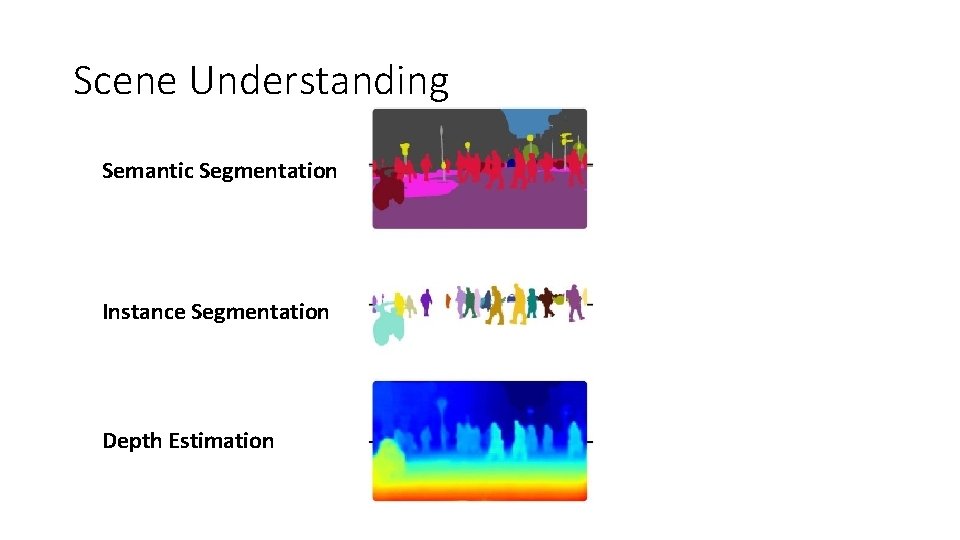 Scene Understanding

Semantic Segmentation

Instance Segmentation

Depth Estimation